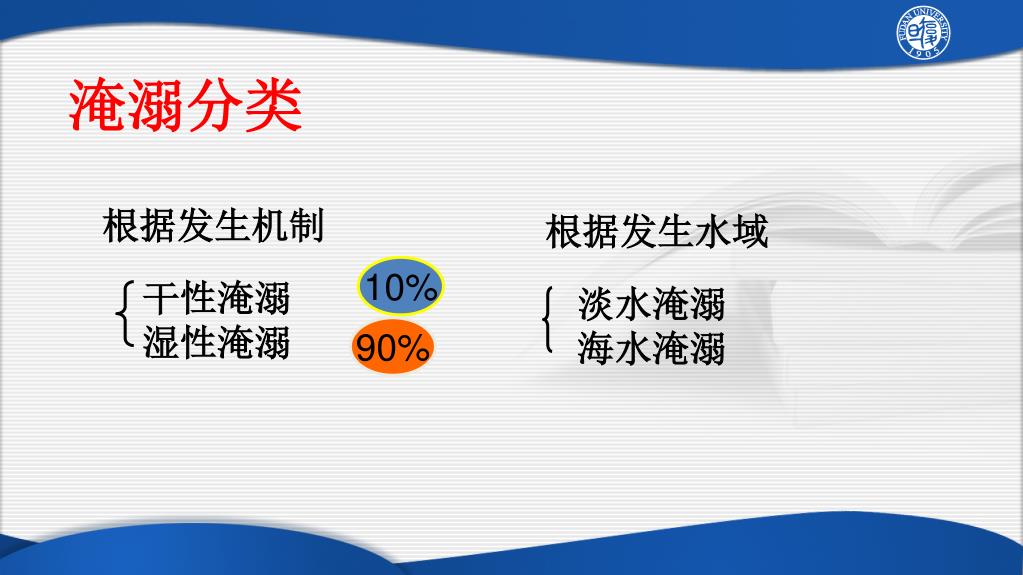 FUDAN UNIVERSITY 1905

淹溺分类

根据发生机制

干性淹溺 10%
湿性淹溺 90%

根据发生水域

淡水淹溺
海水淹溺